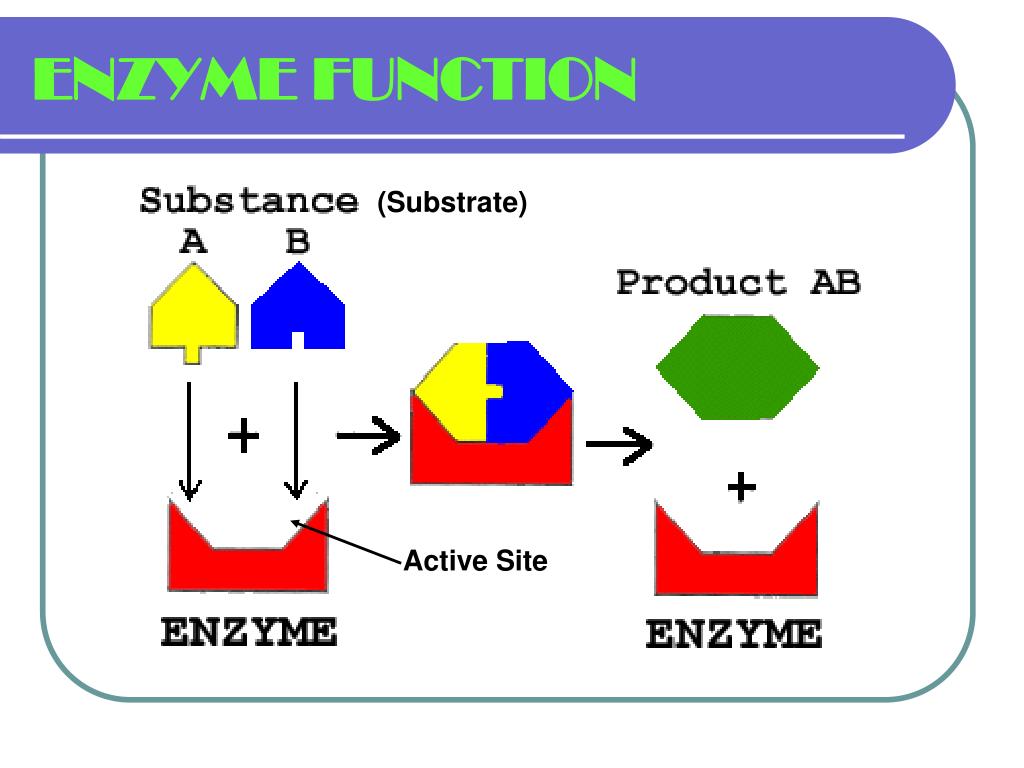 ENZYME FUNCTION

Substance (Substrate)
A B

Product AB

+

+

Active Site

ENZYME

ENZYME